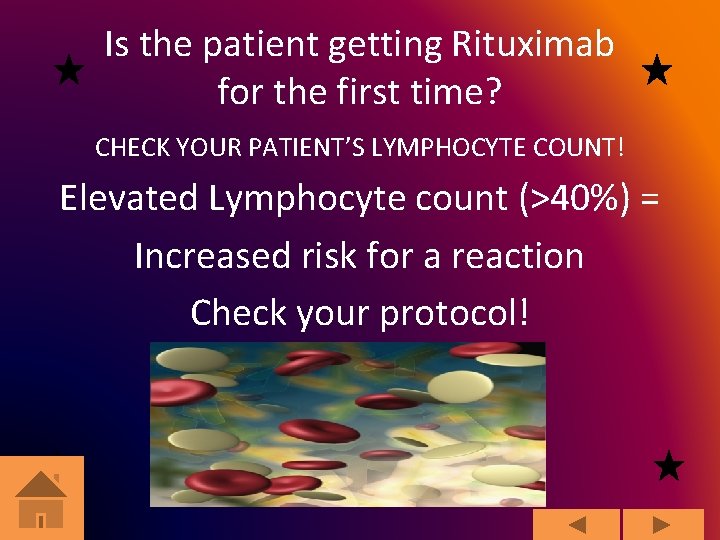 Is the patient getting Rituximab for the first time?

CHECK YOUR PATIENT'S LYMPHOCYTE COUNT!

Elevated Lymphocyte count (>40%) =

Increased risk for a reaction

Check your protocol!